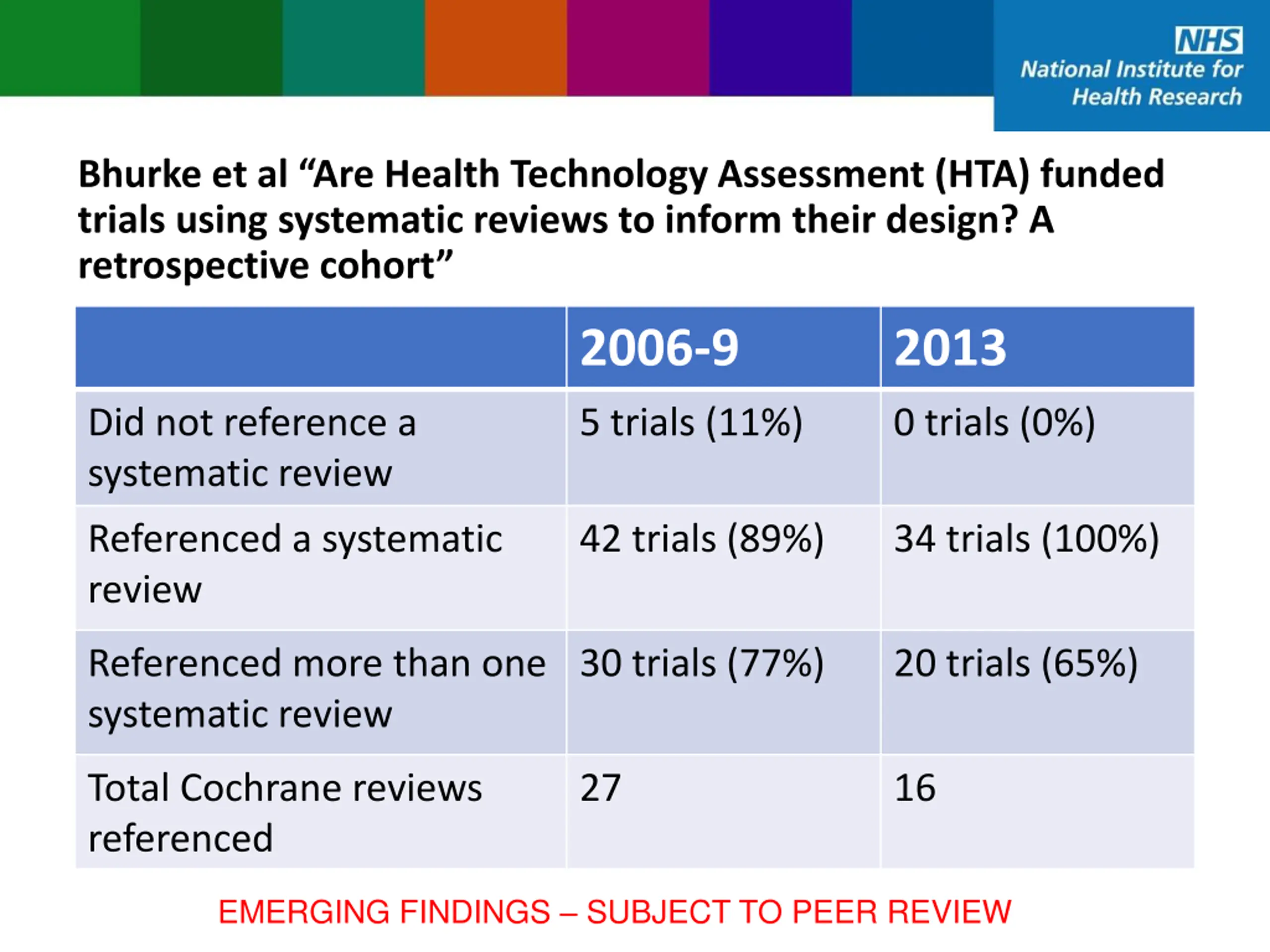 NHS
National Institute for Health Research

Bhurke et al “Are Health Technology Assessment (HTA) funded trials using systematic reviews to inform their design? A retrospective cohort”

| | 2006-9 | 2013 |
|---|---|---|
| Did not reference a systematic review | 5 trials (11%) | 0 trials (0%) |
| Referenced a systematic review | 42 trials (89%) | 34 trials (100%) |
| Referenced more than one systematic review | 30 trials (77%) | 20 trials (65%) |
| Total Cochrane reviews referenced | 27 | 16 |

EMERGING FINDINGS – SUBJECT TO PEER REVIEW